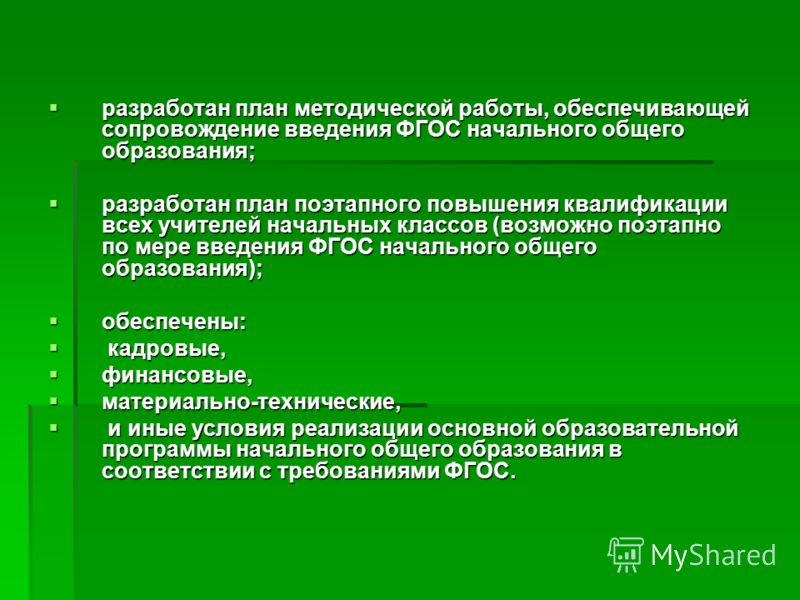 ▪ разработан план методической работы, обеспечивающей сопровождение введения ФГОС начального общего образования;

▪ разработан план поэтапного повышения квалификации всех учителей начальных классов (возможно поэтапно по мере введения ФГОС начального общего образования);

▪ обеспечены:
▪ кадровые,
▪ финансовые,
▪ материально-технические,
▪ и иные условия реализации основной образовательной программы начального общего образования в соответствии с требованиями ФГОС.

MyShared